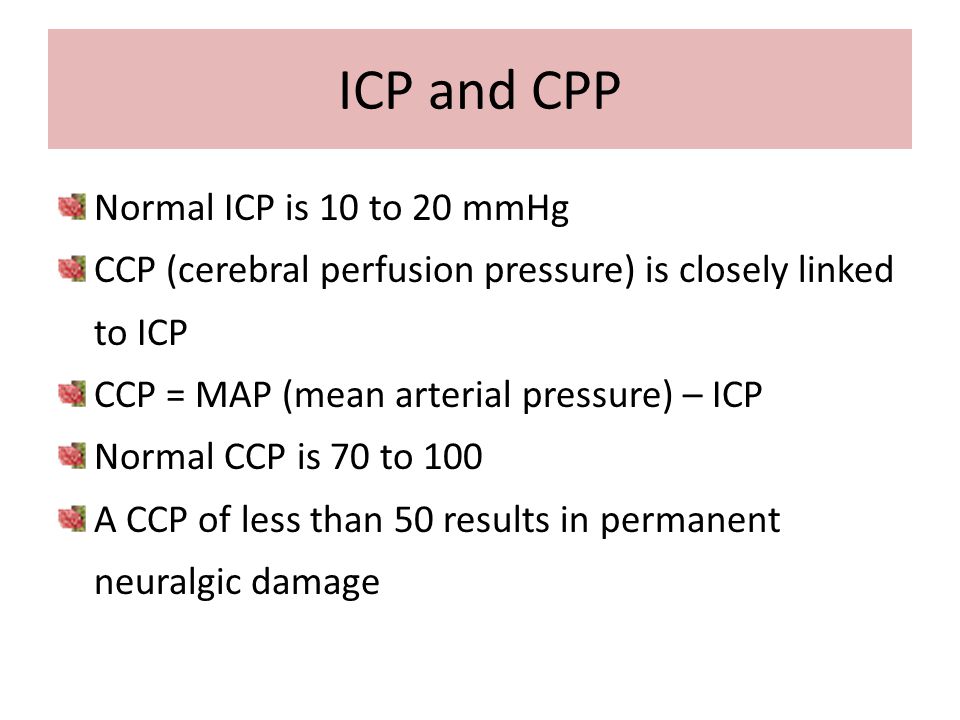 ICP and CPP

Normal ICP is 10 to 20 mmHg

CCP (cerebral perfusion pressure) is closely linked to ICP

CCP = MAP (mean arterial pressure) – ICP

Normal CCP is 70 to 100

A CCP of less than 50 results in permanent neuralgic damage